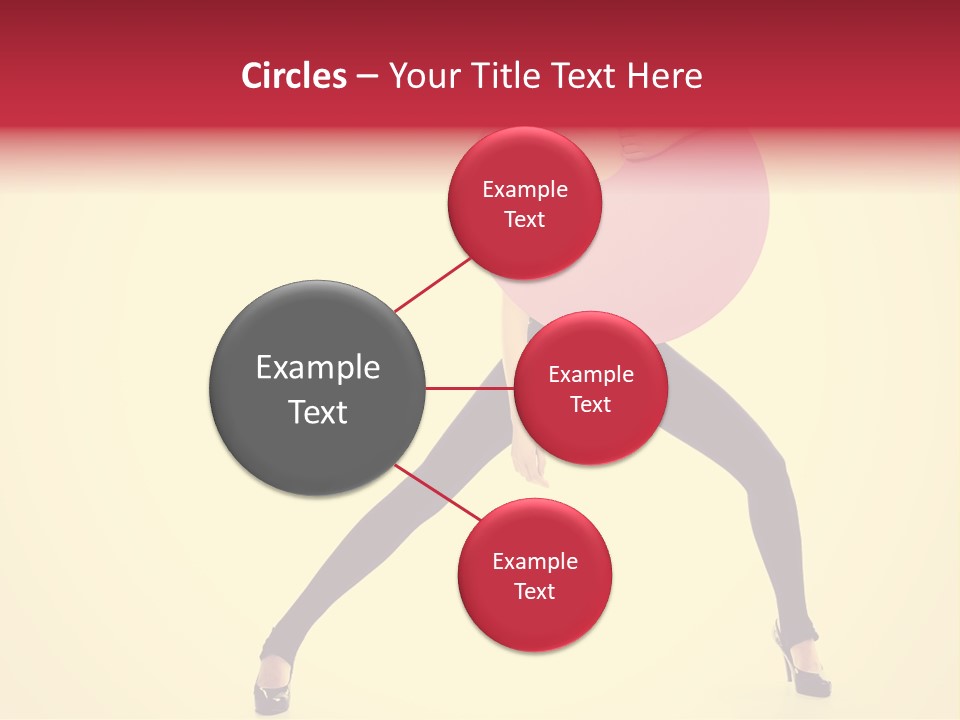 Circles – Your Title Text Here

Example Text

Example Text

Example Text

Example Text